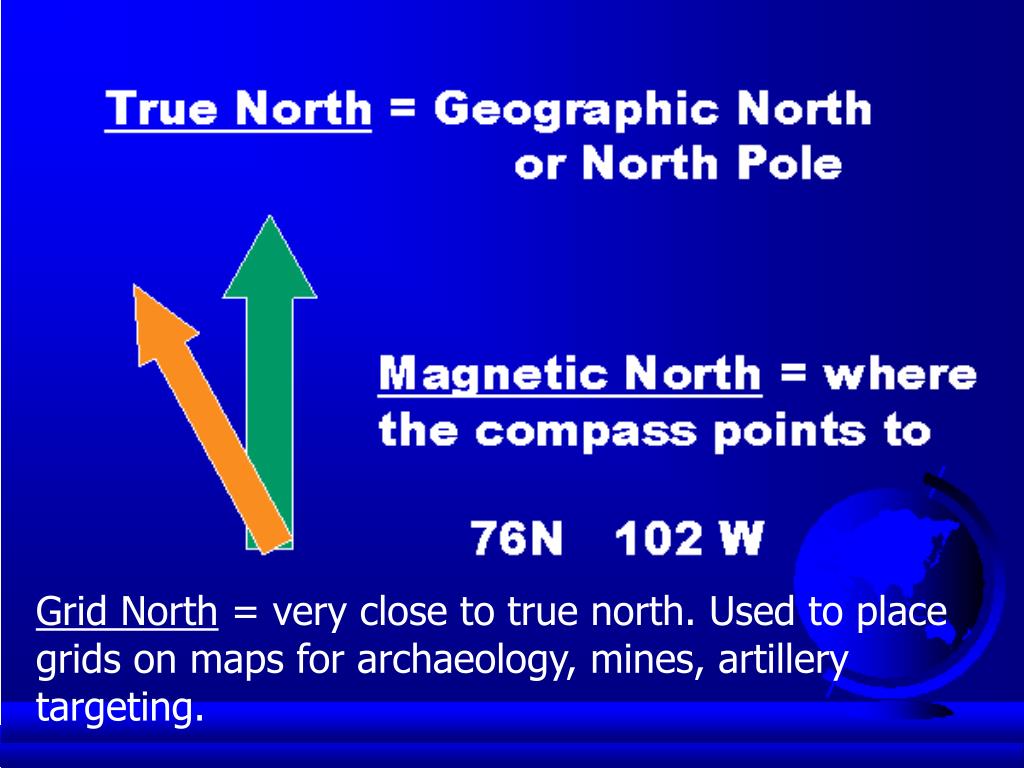 True North = Geographic North or North Pole

Magnetic North = where the compass points to

76N 102 W

Grid North = very close to true north. Used to place grids on maps for archaeology, mines, artillery targeting.